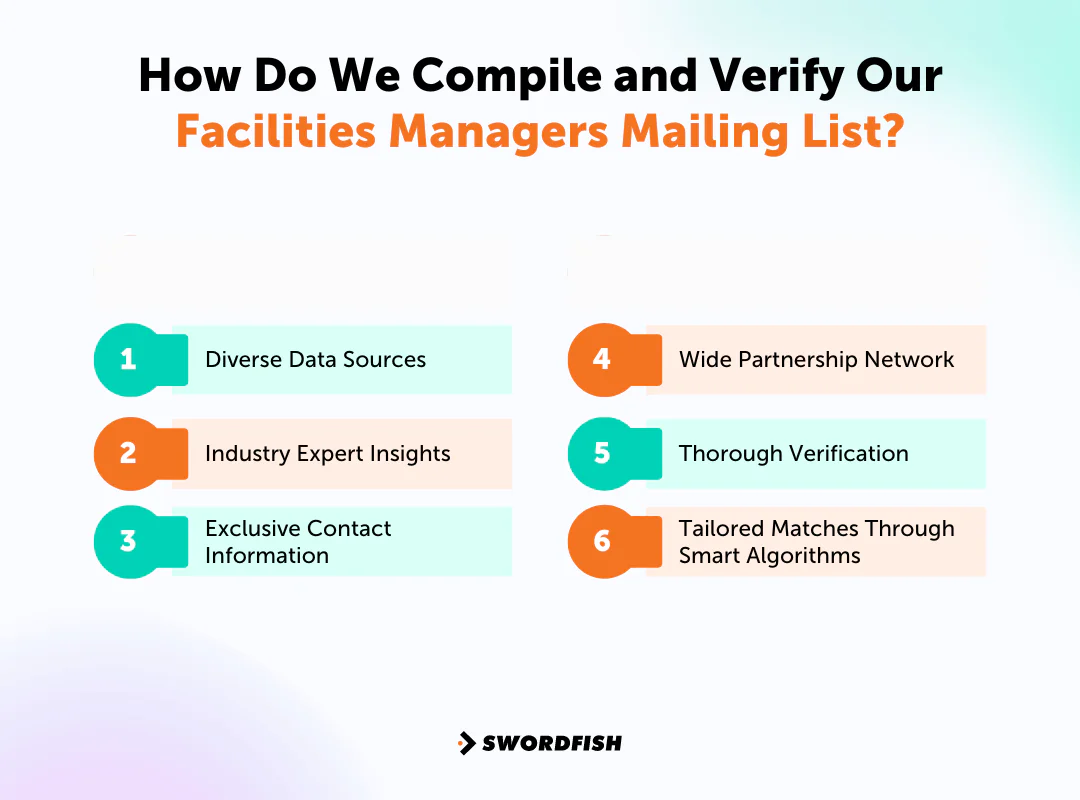 How Do We Compile and Verify Our Facilities Managers Mailing List?

1 Diverse Data Sources

2 Industry Expert Insights

3 Exclusive Contact Information

4 Wide Partnership Network

5 Thorough Verification

6 Tailored Matches Through Smart Algorithms

SWORDFISH